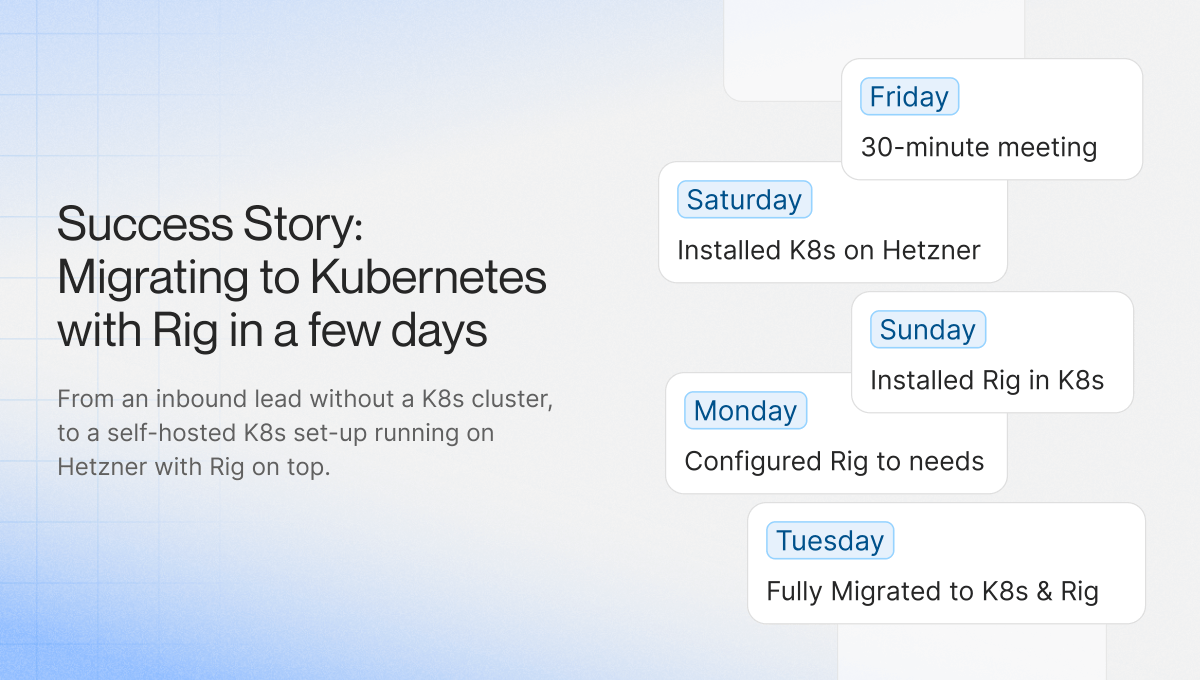 Success Story: Migrating to Kubernetes with Rig in a few days

From an inbound lead without a K8s cluster, to a self-hosted K8s set-up running on Hetzner with Rig on top.

Friday
30-minute meeting

Saturday
Installed K8s on Hetzner

Sunday
Installed Rig in K8s

Monday
Configured Rig to needs

Tuesday
Fully Migrated to K8s & Rig